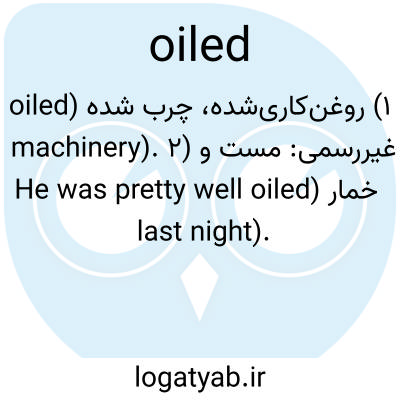 oiled

۱) روغن‌کاری‌شده، چرب شده (oiled machinery). ۲) غیررسمی: مست و خمار (He was pretty well oiled last night).

logatyab.ir